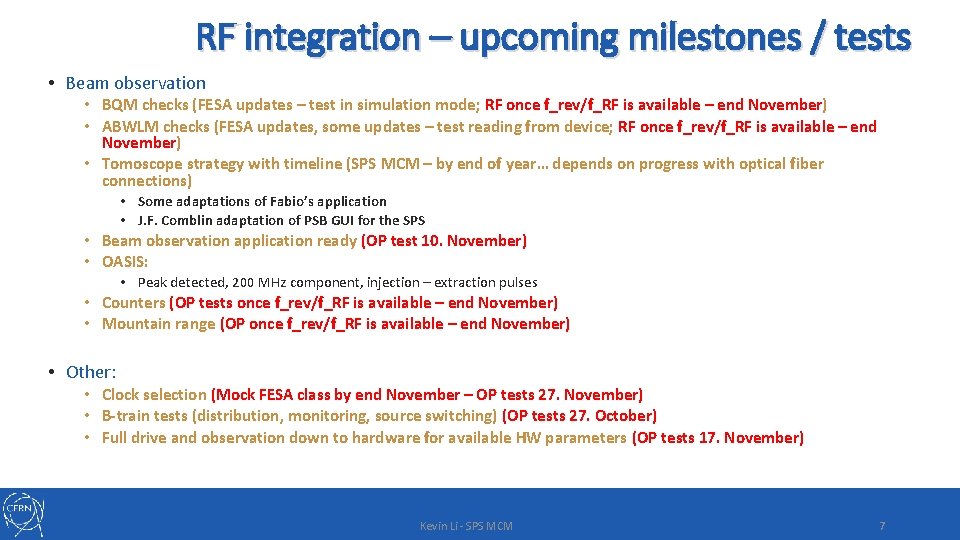 RF integration – upcoming milestones / tests

• Beam observation
  • BQM checks (FESA updates – test in simulation mode; RF once f_rev/f_RF is available – end November)
  • ABWLM checks (FESA updates, some updates – test reading from device; RF once f_rev/f_RF is available – end November)
  • Tomoscope strategy with timeline (SPS MCM – by end of year… depends on progress with optical fiber connections)
    • Some adaptations of Fabio's application
    • J.F. Comblin adaptation of PSB GUI for the SPS
  • Beam observation application ready (OP test 10. November)
  • OASIS:
    • Peak detected, 200 MHz component, injection – extraction pulses
  • Counters (OP tests once f_rev/f_RF is available – end November)
  • Mountain range (OP once f_rev/f_RF is available – end November)

• Other:
  • Clock selection (Mock FESA class by end November – OP tests 27. November)
  • B-train tests (distribution, monitoring, source switching) (OP tests 27. October)
  • Full drive and observation down to hardware for available HW parameters (OP tests 17. November)

CERN

Kevin Li - SPS MCM

7